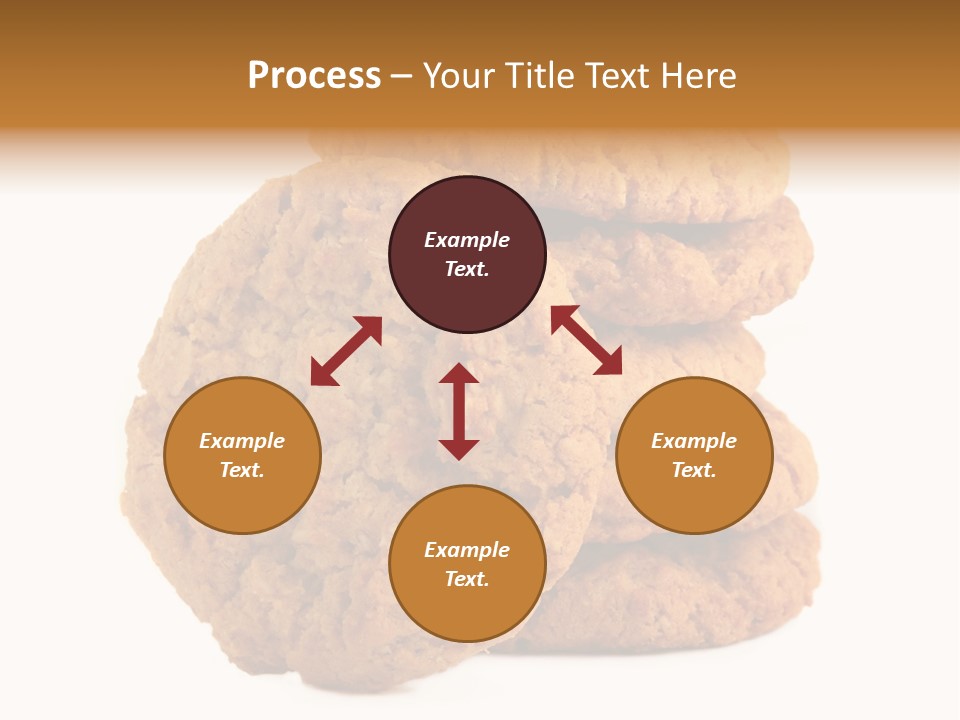 Process – Your Title Text Here

Example Text.

Example Text.

Example Text.

Example Text.